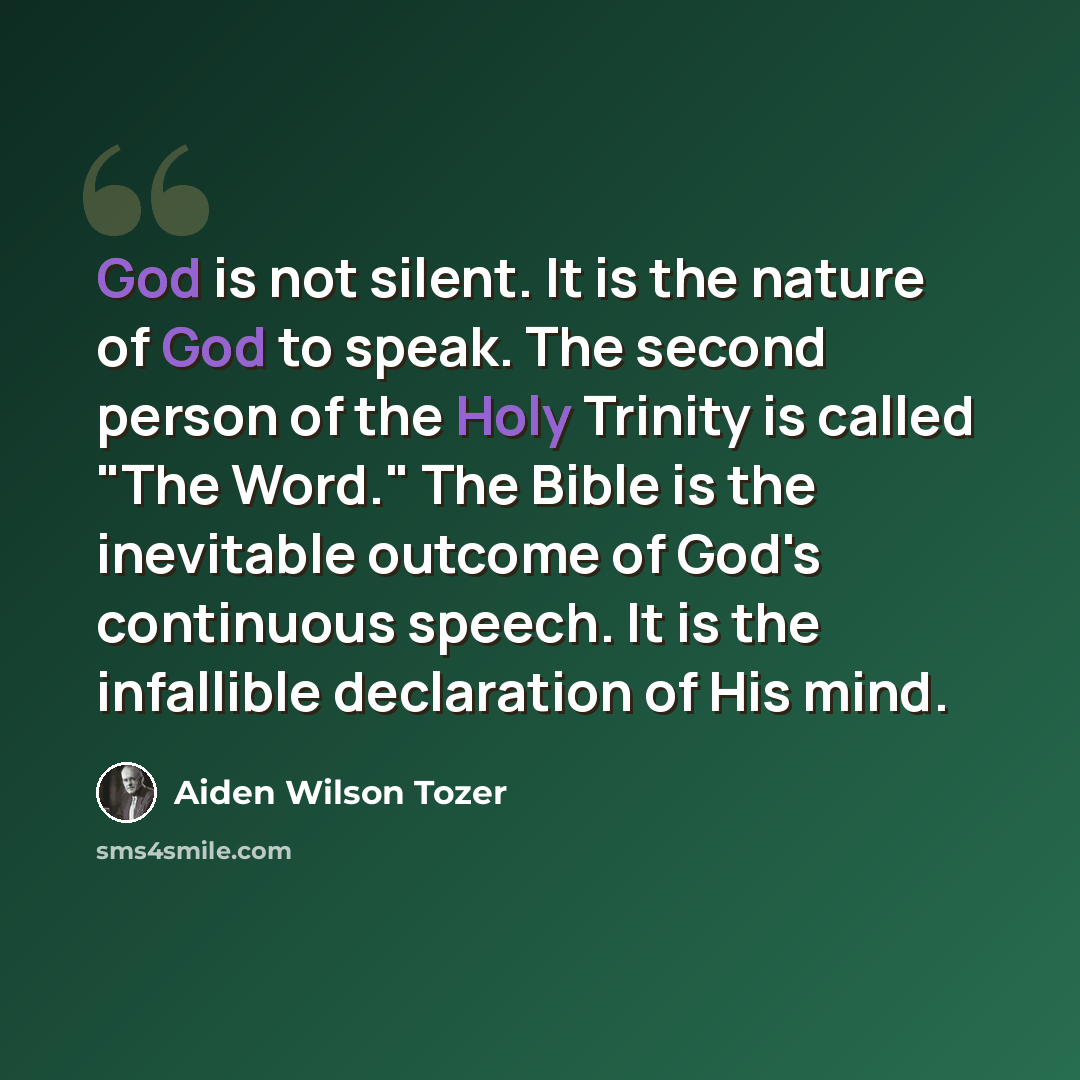 God is not silent. It is the nature of God to speak. The second person of the Holy Trinity is called "The Word." The Bible is the inevitable outcome of God's continuous speech. It is the infallible declaration of His mind.

Aiden Wilson Tozer

sms4smile.com